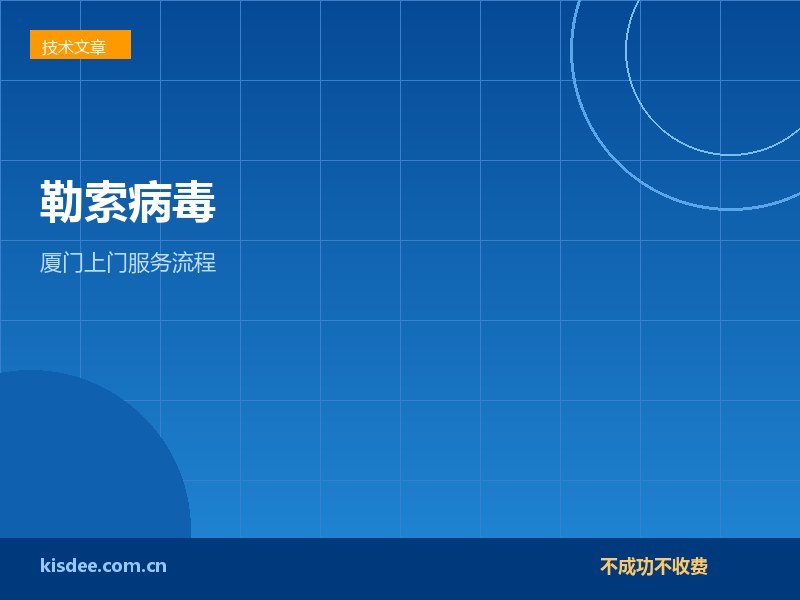 技术文章

勒索病毒

厦门上门服务流程

kisdee.com.cn

不成功不收费